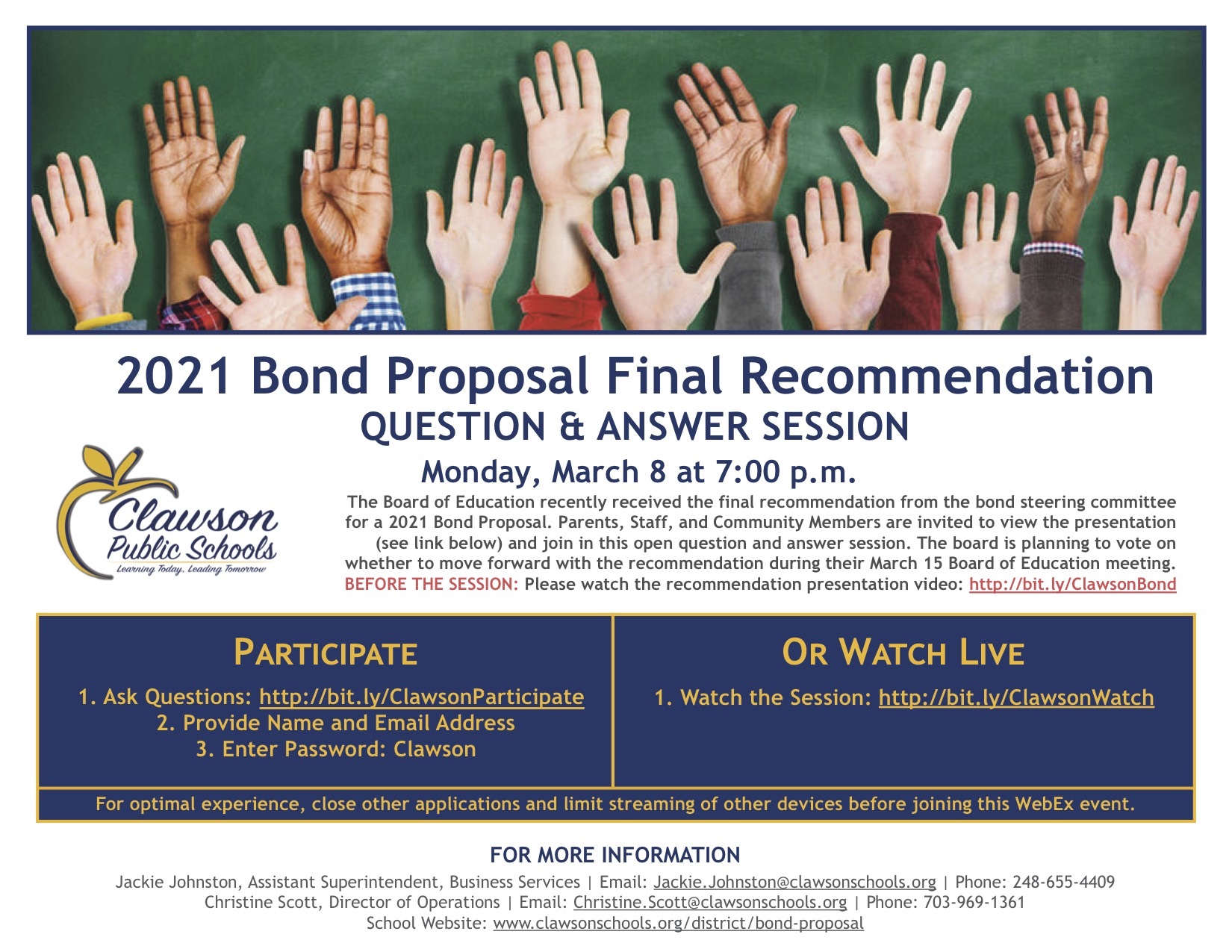 2021 Bond Proposal Final Recommendation
QUESTION & ANSWER SESSION

Monday, March 8 at 7:00 p.m.

Clawson Public Schools
Learning Today. Leading Tomorrow

The Board of Education recently received the final recommendation from the bond steering committee for a 2021 Bond Proposal. Parents, Staff, and Community Members are invited to view the presentation (see link below) and join in this open question and answer session. The board is planning to vote on whether to move forward with the recommendation during their March 15 Board of Education meeting.
BEFORE THE SESSION: Please watch the recommendation presentation video: http://bit.ly/ClawsonBond

PARTICIPATE

1. Ask Questions: http://bit.ly/ClawsonParticipate
2. Provide Name and Email Address
3. Enter Password: Clawson

OR WATCH LIVE

1. Watch the Session: http://bit.ly/ClawsonWatch

For optimal experience, close other applications and limit streaming of other devices before joining this WebEx event.

FOR MORE INFORMATION
Jackie Johnston, Assistant Superintendent, Business Services | Email: Jackie.Johnston@clawsonschools.org | Phone: 248-655-4409
Christine Scott, Director of Operations | Email: Christine.Scott@clawsonschools.org | Phone: 703-969-1361
School Website: www.clawsonschools.org/district/bond-proposal